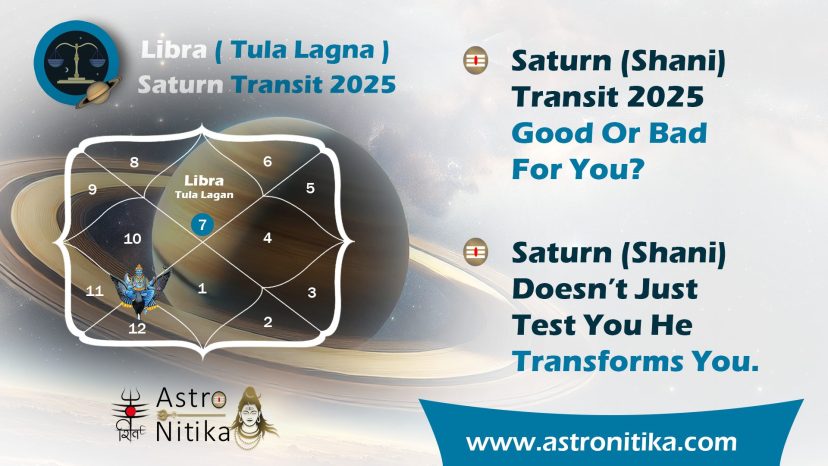 Libra ( Tula Lagna )
Saturn Transit 2025

8
6
9
Libra
Tula Lagan
5
7
10
4
11
1
3
12
2

Saturn (Shani) Transit 2025 Good Or Bad For You?

Saturn (Shani) Doesn't Just Test You He Transforms You.

शिव
Astro Nitika

www.astronitika.com